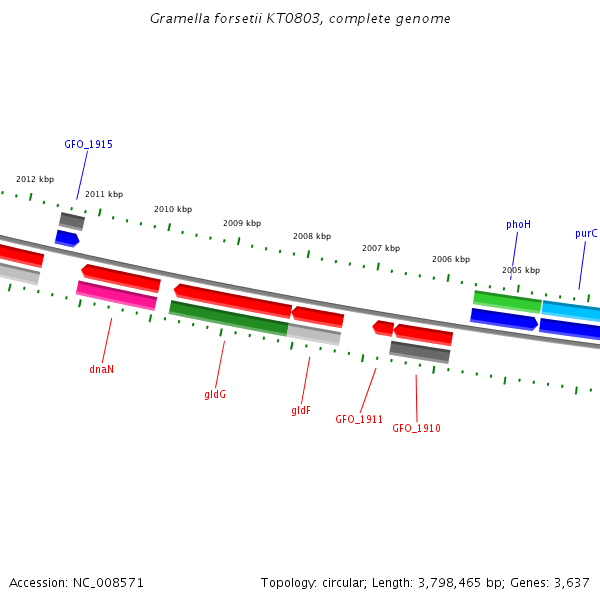 Gramella forsetii KT0803, complete genome

GFO_1915

2012 kbp

2011 kbp

2010 kbp

2009 kbp

2008 kbp

2007 kbp

2006 kbp

2005 kbp

phoH

purC

dnaN

gldG

gldF

GFO_1911

GFO_1910

Accession: NC_008571

Topology: circular; Length: 3,798,465 bp; Genes: 3,637